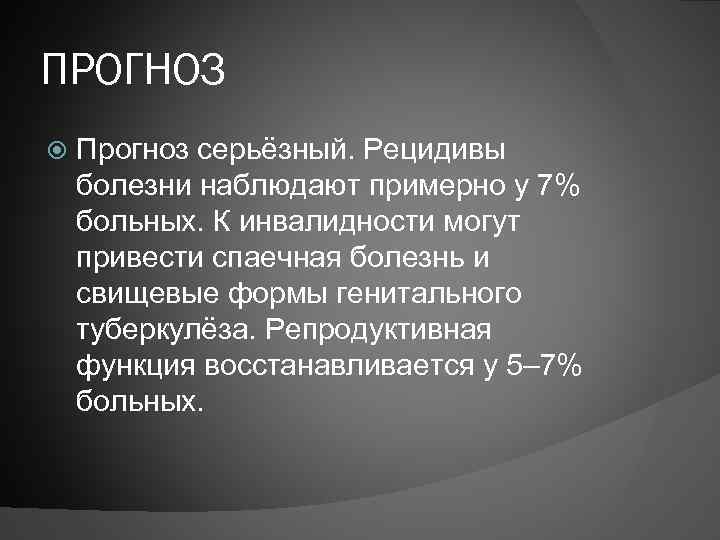 ПРОГНОЗ

Прогноз серьёзный. Рецидивы болезни наблюдают примерно у 7% больных. К инвалидности могут привести спаечная болезнь и свищевые формы генитального туберкулёза. Репродуктивная функция восстанавливается у 5–7% больных.